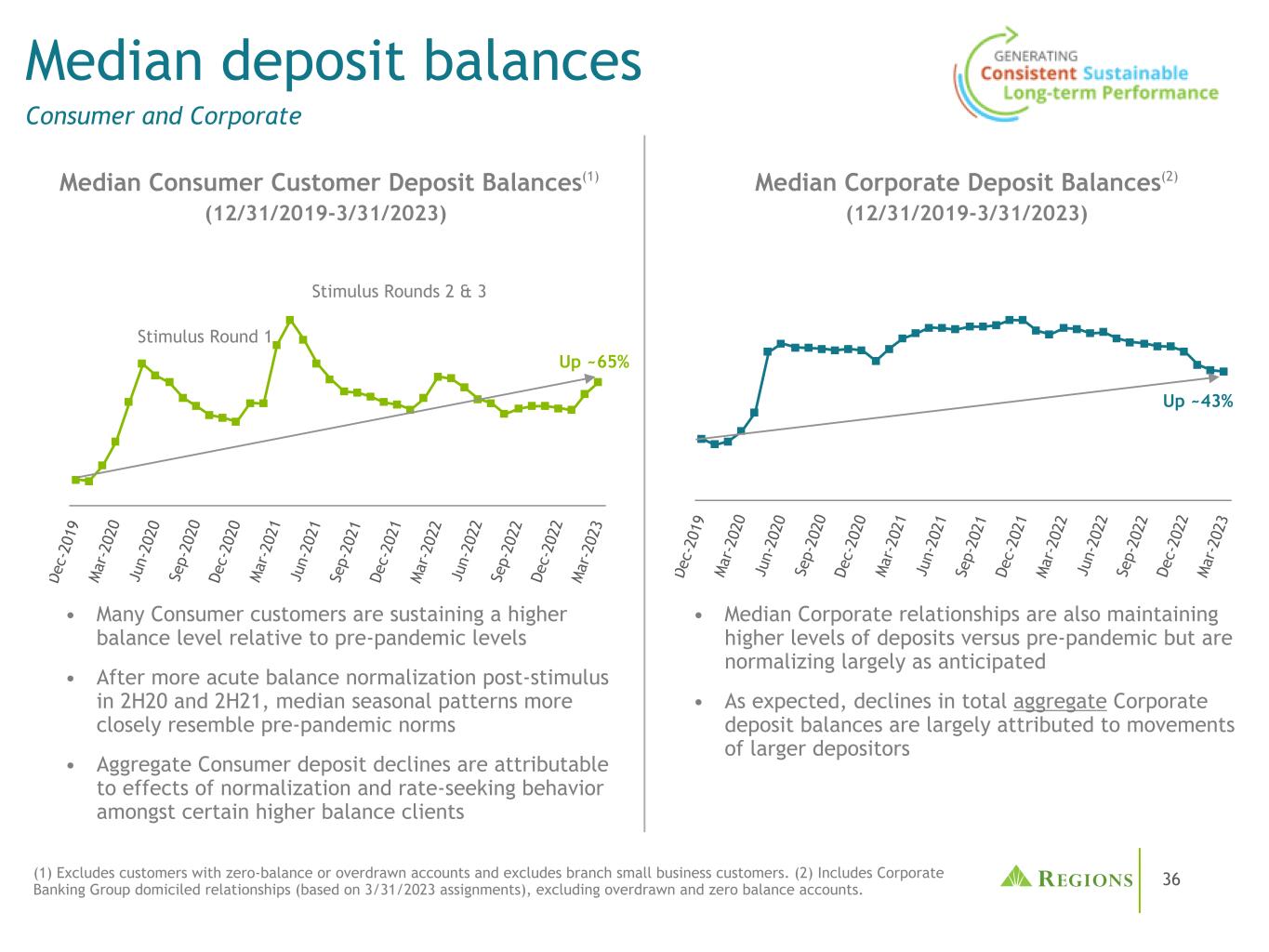 Median deposit balances

Consumer and Corporate

GENERATING
Consistent Sustainable
Long-term Performance

Median Consumer Customer Deposit Balances$^{(1)}$
(12/31/2019-3/31/2023)

Stimulus Rounds 2 & 3

Stimulus Round 1

Up ~65%

Dec-2019 Mar-2020 Jun-2020 Sep-2020 Dec-2020 Mar-2021 Jun-2021 Sep-2021 Dec-2021 Mar-2022 Jun-2022 Sep-2022 Dec-2022 Mar-2023

• Many Consumer customers are sustaining a higher balance level relative to pre-pandemic levels

• After more acute balance normalization post-stimulus in 2H20 and 2H21, median seasonal patterns more closely resemble pre-pandemic norms

• Aggregate Consumer deposit declines are attributable to effects of normalization and rate-seeking behavior amongst certain higher balance clients

Median Corporate Deposit Balances$^{(2)}$
(12/31/2019-3/31/2023)

Up ~43%

Dec-2019 Mar-2020 Jun-2020 Sep-2020 Dec-2020 Mar-2021 Jun-2021 Sep-2021 Dec-2021 Mar-2022 Jun-2022 Sep-2022 Dec-2022 Mar-2023

• Median Corporate relationships are also maintaining higher levels of deposits versus pre-pandemic but are normalizing largely as anticipated

• As expected, declines in total aggregate Corporate deposit balances are largely attributed to movements of larger depositors

(1) Excludes customers with zero-balance or overdrawn accounts and excludes branch small business customers. (2) Includes Corporate Banking Group domiciled relationships (based on 3/31/2023 assignments), excluding overdrawn and zero balance accounts.

REGIONS

36